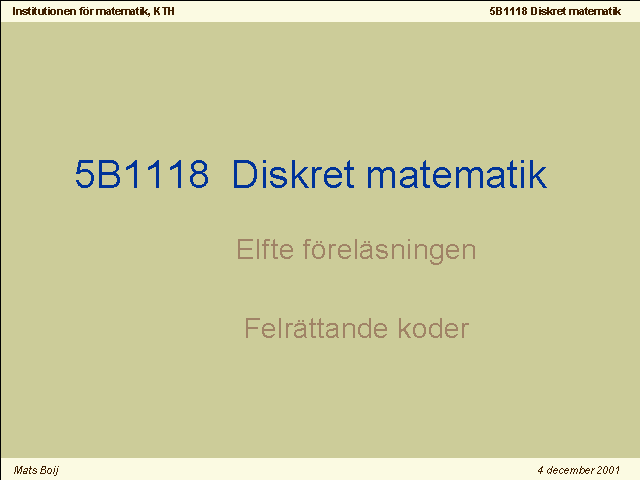 Institutionen för matematik, KTH

5B1118 Diskret matematik

5B1118 Diskret matematik

Elfte föreläsningen

Felrättande koder

Mats Boij

4 december 2001